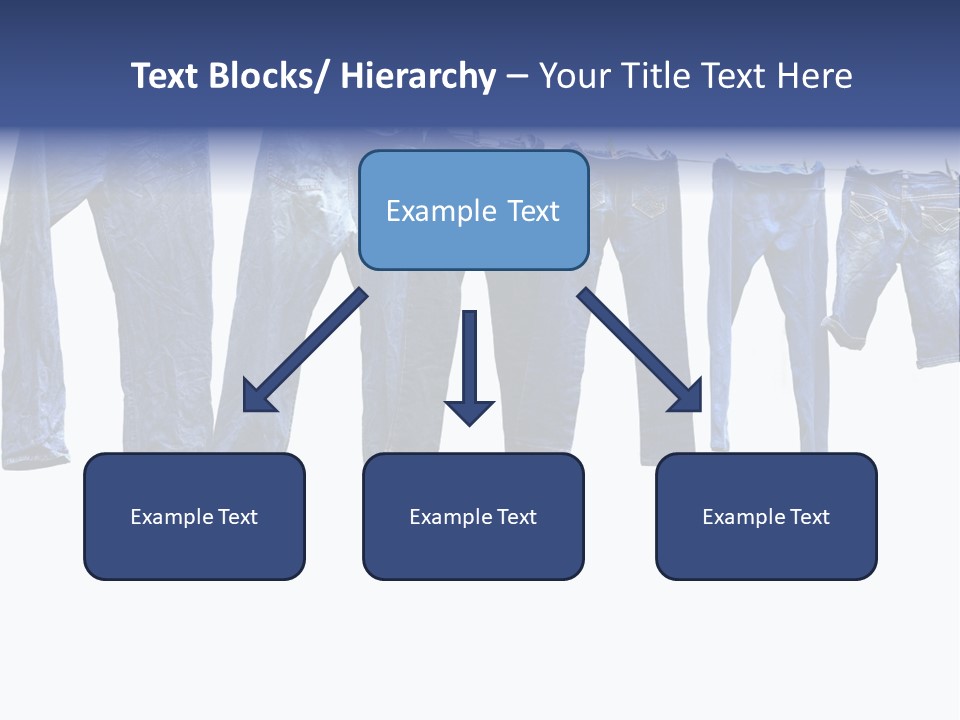 Text Blocks/ Hierarchy – Your Title Text Here

Example Text

Example Text

Example Text

Example Text